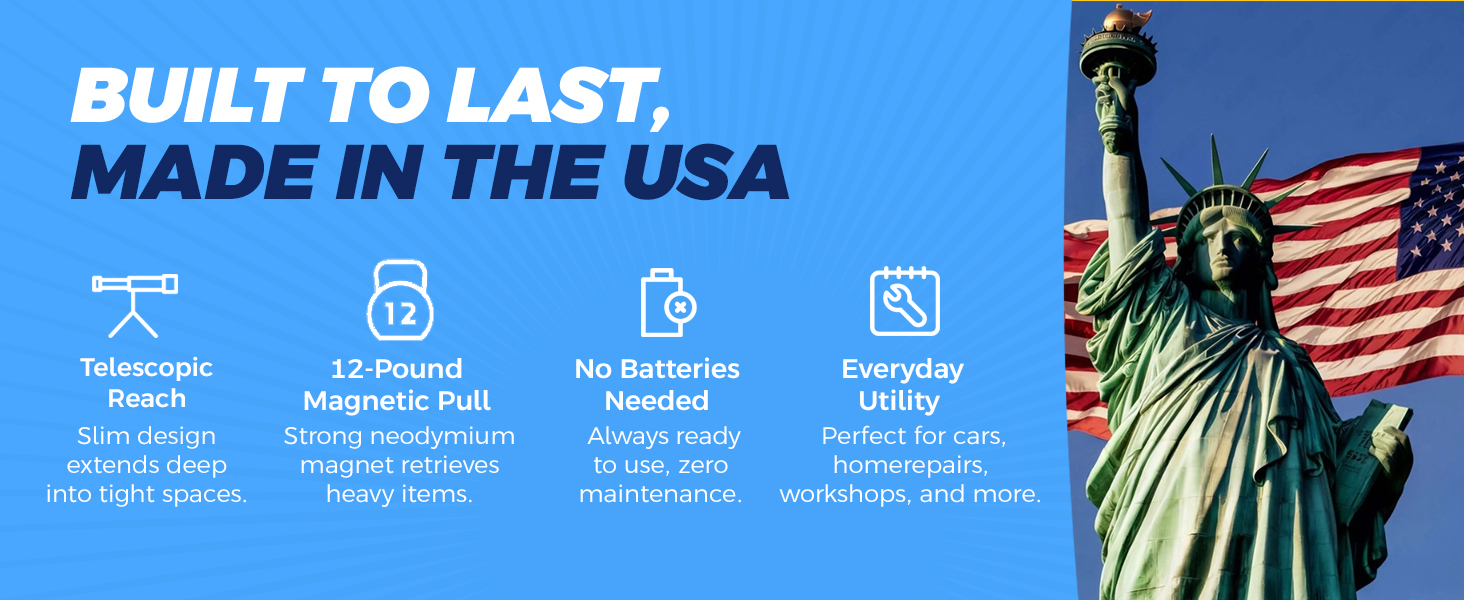 BUILT TO LAST,
MADE IN THE USA

Telescopic Reach
Slim design extends deep into tight spaces.

12

12-Pound Magnetic Pull
Strong neodymium magnet retrieves heavy items.

No Batteries Needed
Always ready to use, zero maintenance.

Everyday Utility
Perfect for cars, homerepairs, workshops, and more.